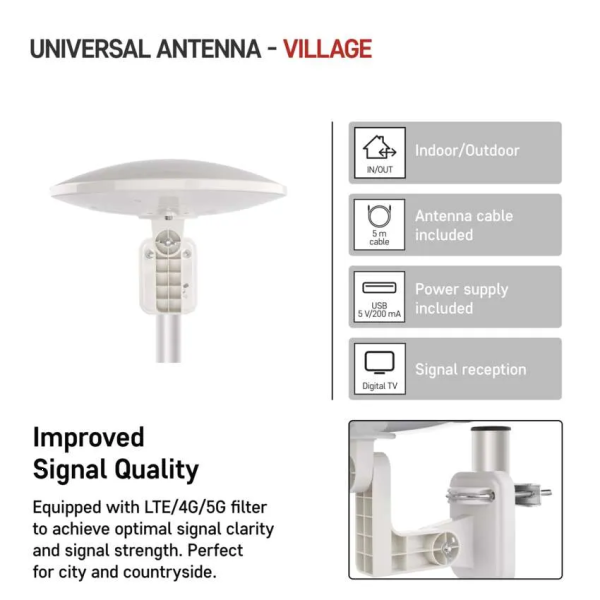 UNIVERSAL ANTENNA - VILLAGE

IN/OUT
Indoor/Outdoor

5 m cable
Antenna cable included

USB 5 V/200 mA
Power supply included

Digital TV
Signal reception

Improved Signal Quality

Equipped with LTE/4G/5G filter to achieve optimal signal clarity and signal strength. Perfect for city and countryside.